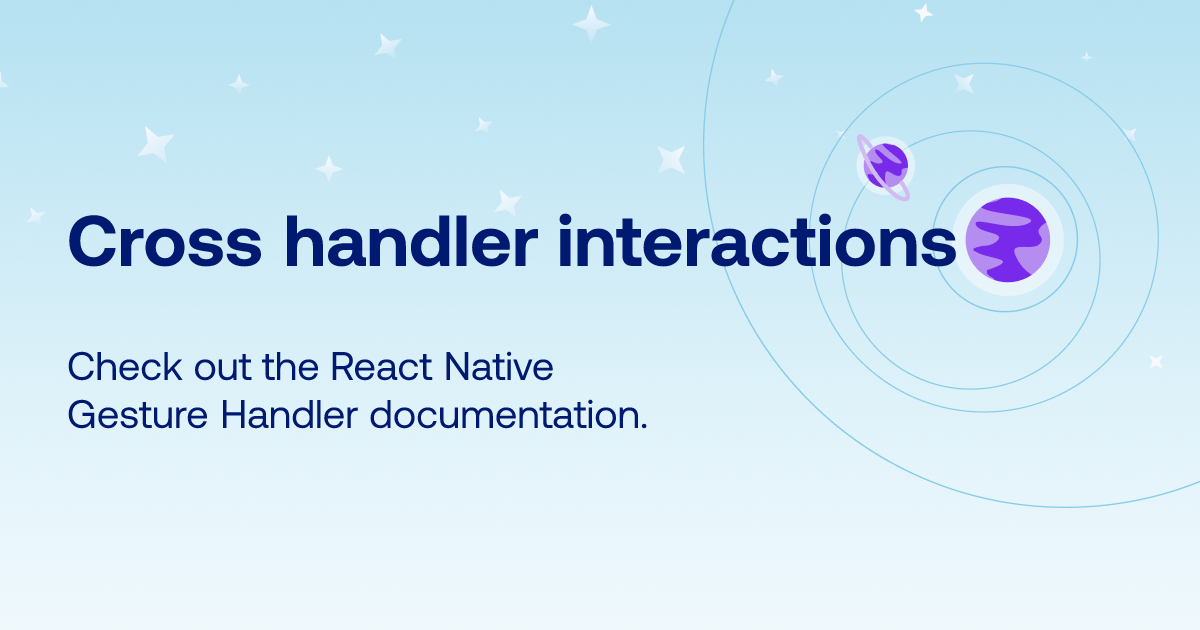 Cross handler interactions

Check out the React Native Gesture Handler documentation.